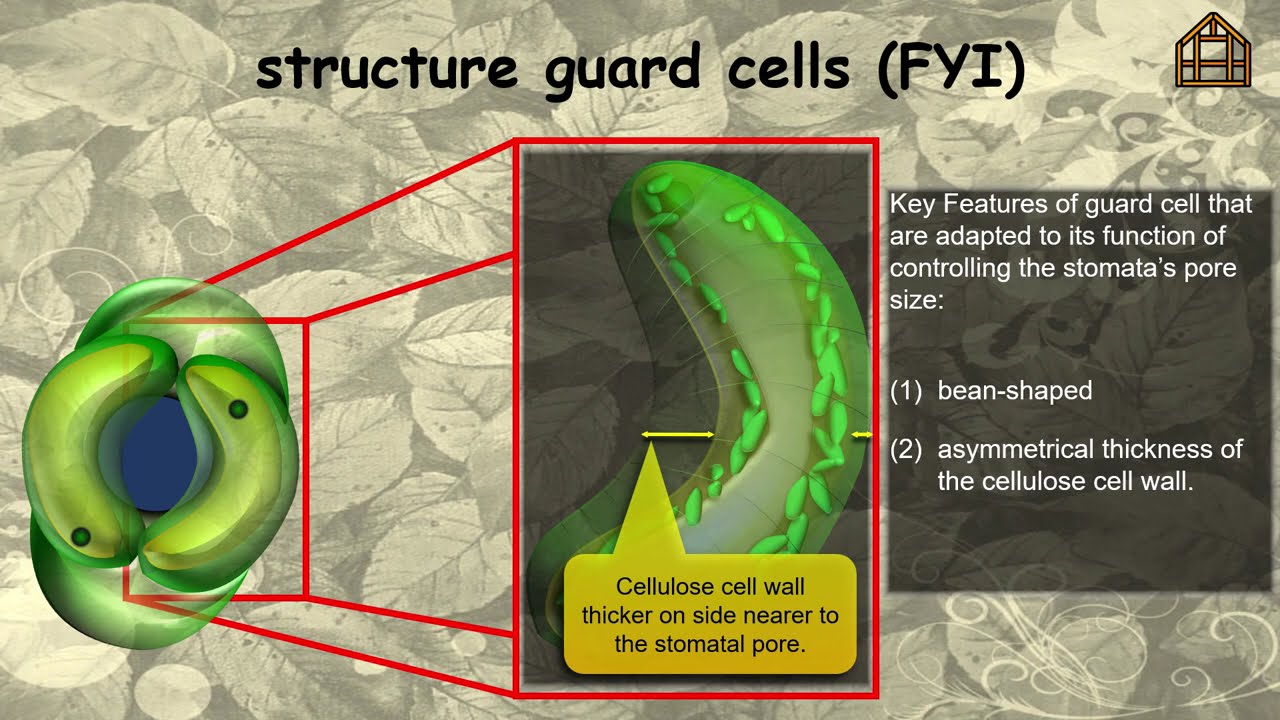 structure guard cells (FYI)

Key Features of guard cell that are adapted to its function of controlling the stomata's pore size:

(1) bean-shaped

(2) asymmetrical thickness of the cellulose cell wall.

Cellulose cell wall thicker on side nearer to the stomatal pore.